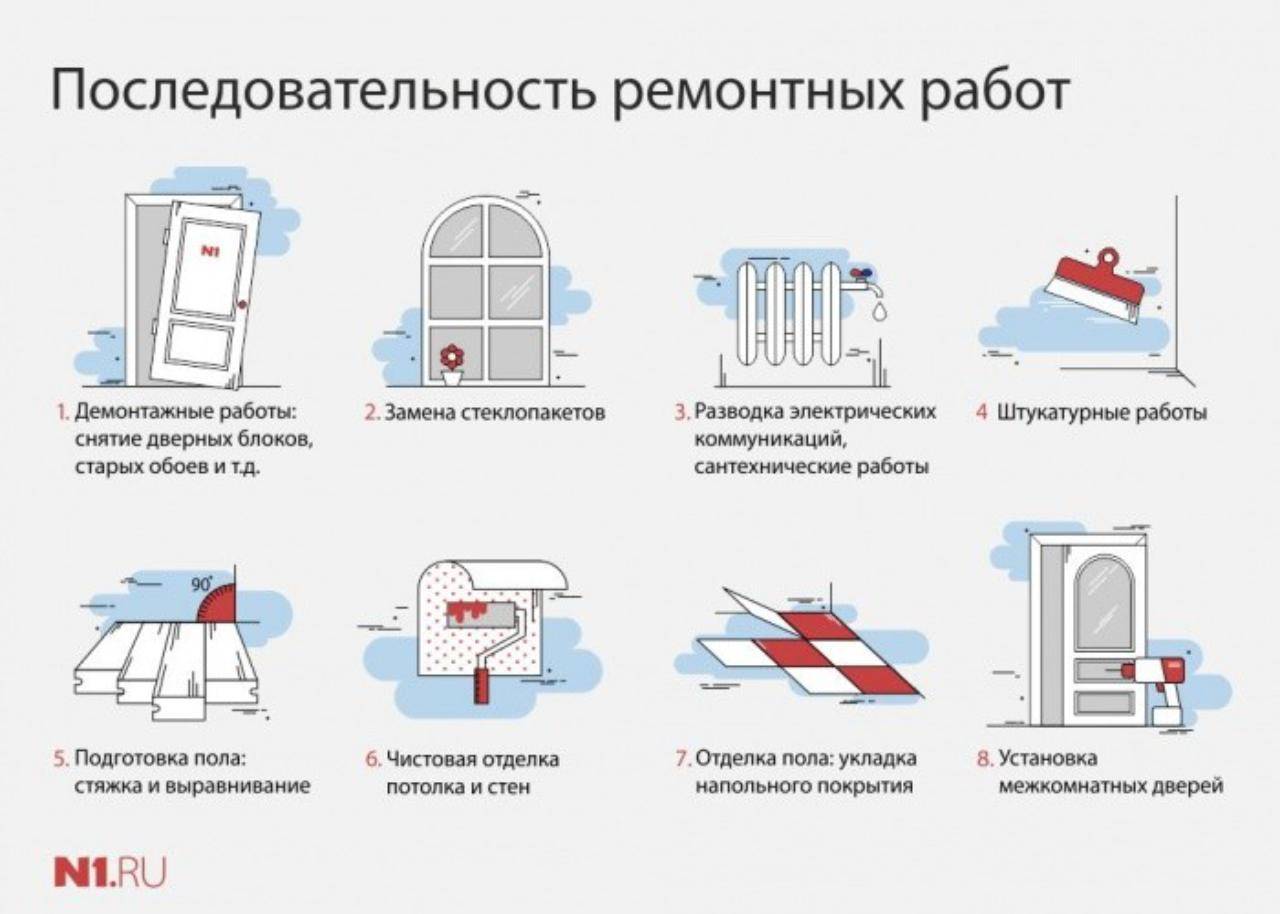 Последовательность ремонтных работ

N1

1. Демонтажные работы: снятие дверных блоков, старых обоев и т.д.

2. Замена стеклопакетов

3. Разводка электрических коммуникаций, сантехнические работы

4 Штукатурные работы

90°

5. Подготовка пола: стяжка и выравнивание

6. Чистовая отделка потолка и стен

7. Отделка пола: укладка напольного покрытия

8. Установка межкомнатных дверей

N1.RU